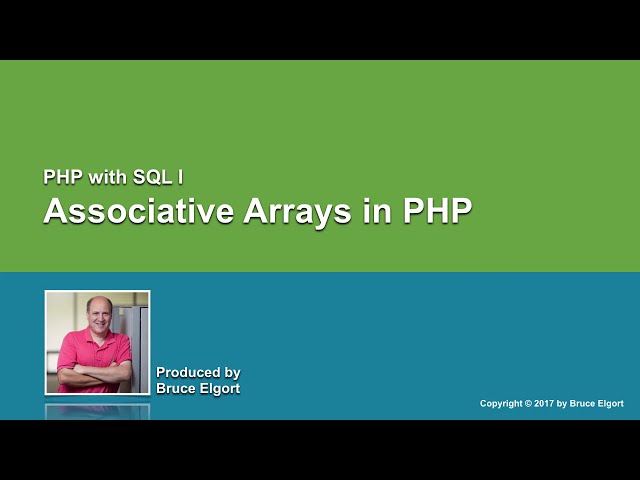 PHP with SQL I
Associative Arrays in PHP

Produced by
Bruce Elgort

Copyright © 2017 by Bruce Elgort